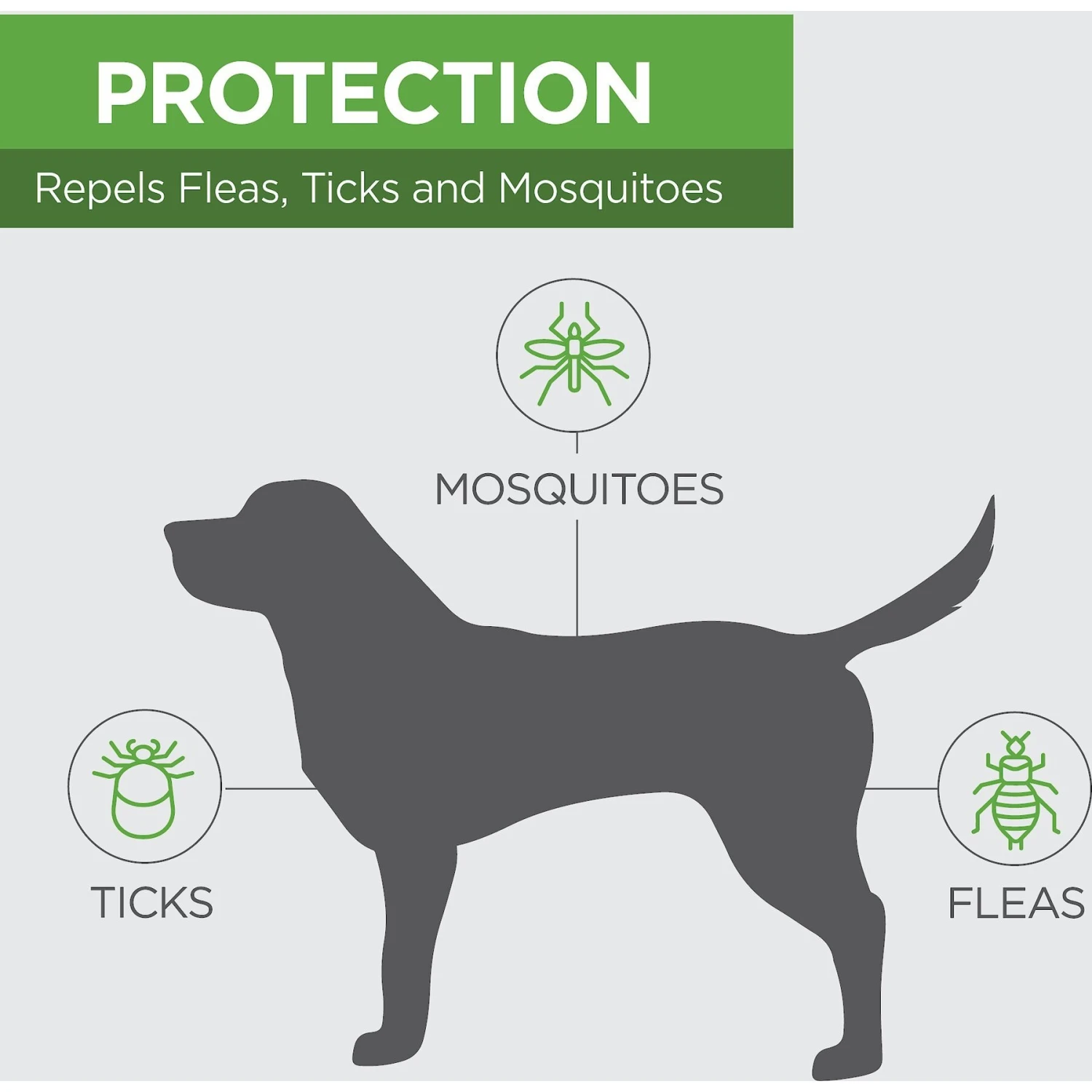 PROTECTION

Repels Fleas, Ticks and Mosquitoes

MOSQUITOES

TICKS

FLEAS